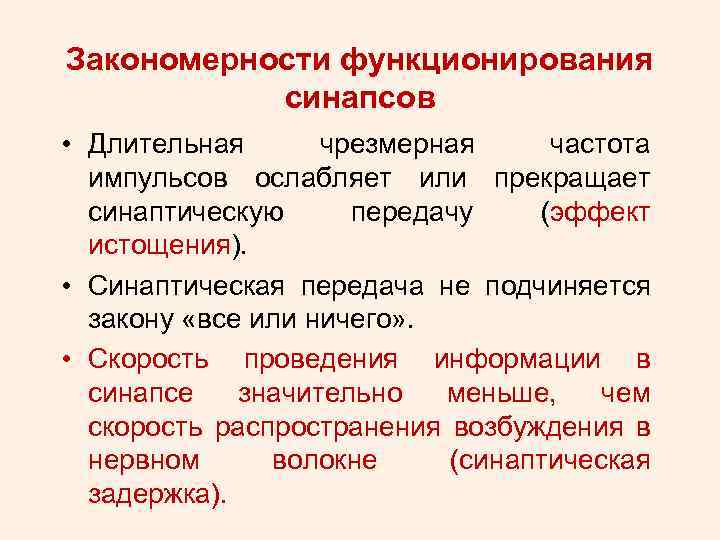 Закономерности функционирования синапсов

• Длительная чрезмерная частота импульсов ослабляет или прекращает синаптическую передачу (эффект истощения).

• Синаптическая передача не подчиняется закону «все или ничего».

• Скорость проведения информации в синапсе значительно меньше, чем скорость распространения возбуждения в нервном волокне (синаптическая задержка).